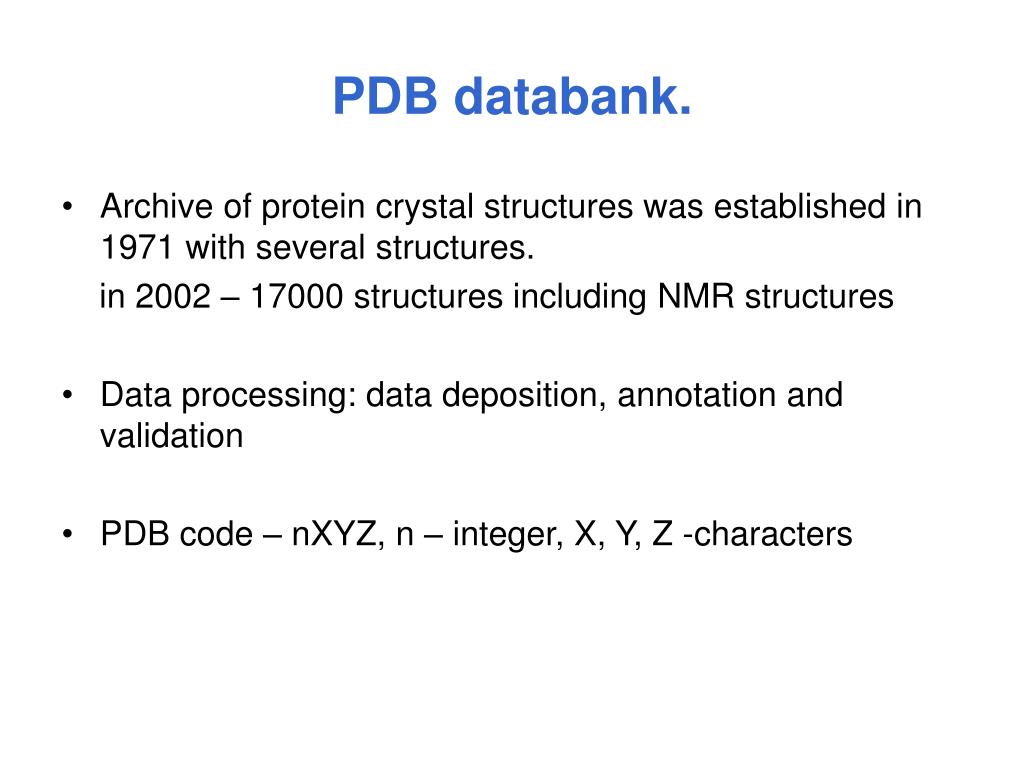 PDB databank.

• Archive of protein crystal structures was established in 1971 with several structures.

in 2002 – 17000 structures including NMR structures

• Data processing: data deposition, annotation and validation

• PDB code – nXYZ, n – integer, X, Y, Z -characters